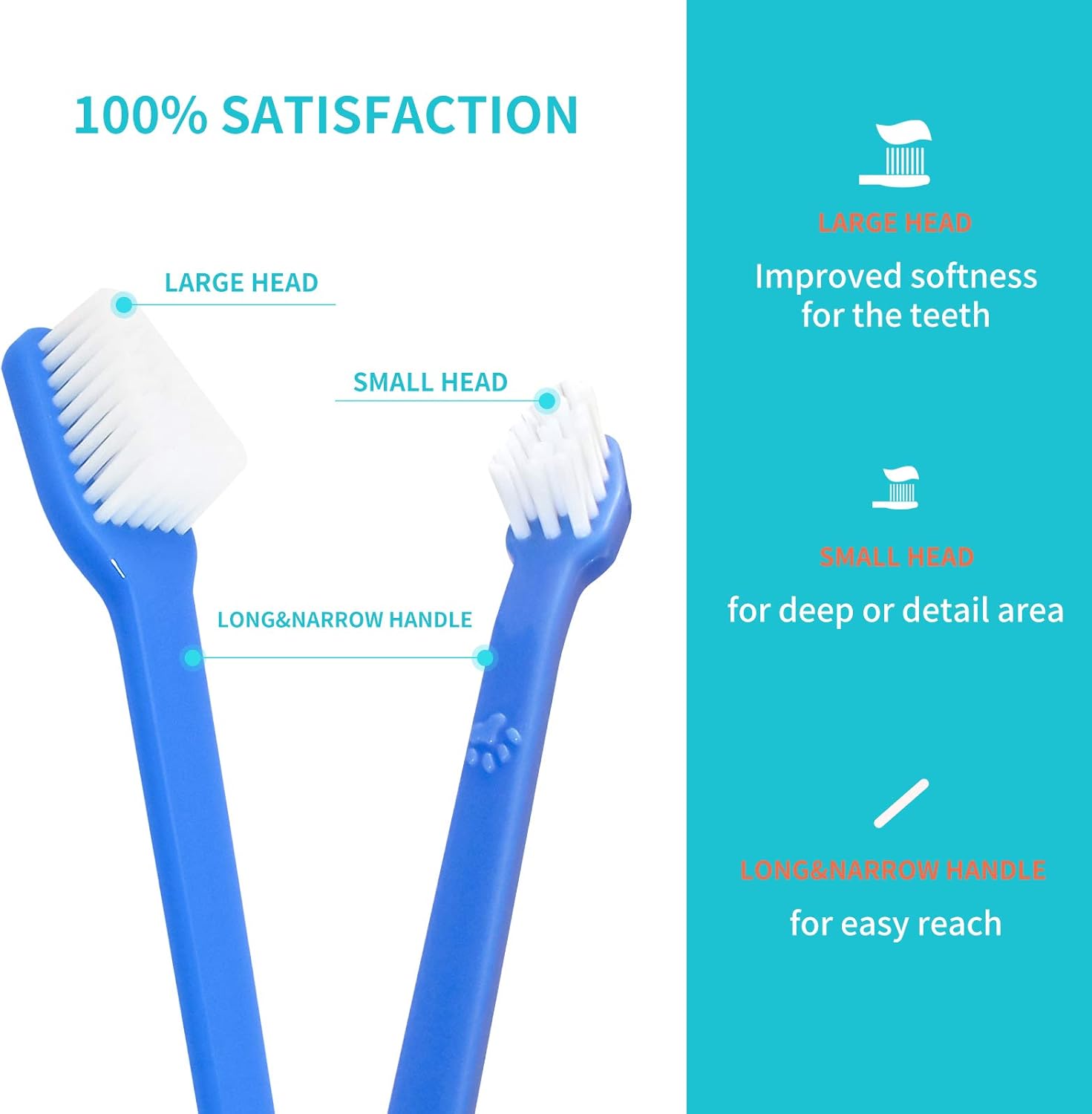 100% SATISFACTION

LARGE HEAD

SMALL HEAD

LONG&NARROW HANDLE

LARGE HEAD

Improved softness for the teeth

SMALL HEAD

for deep or detail area

LONG&NARROW HANDLE

for easy reach